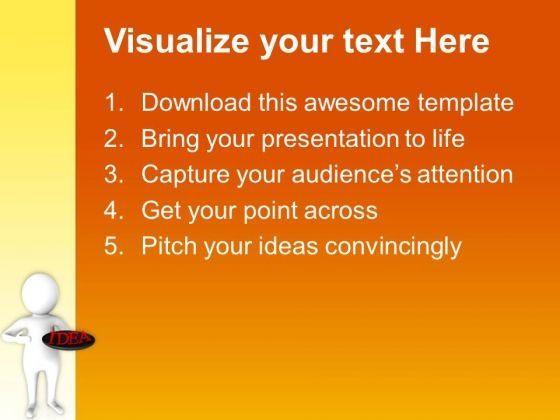 Visualize your text Here

1. Download this awesome template
2. Bring your presentation to life
3. Capture your audience's attention
4. Get your point across
5. Pitch your ideas convincingly

IDEA